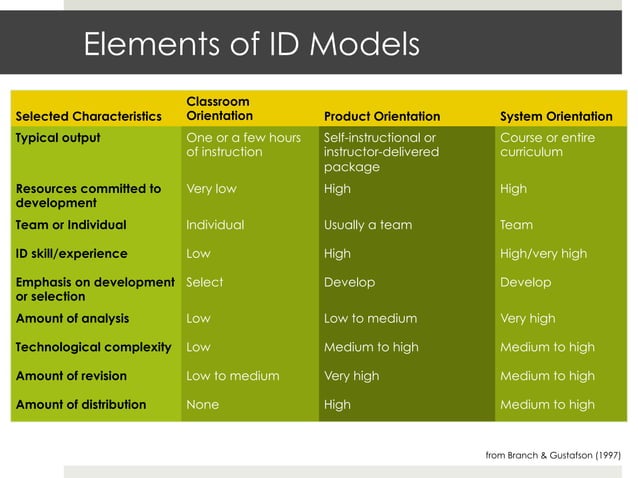 Elements of ID Models

| Selected Characteristics | Classroom Orientation | Product Orientation | System Orientation |
|---|---|---|---|
| Typical output | One or a few hours of instruction | Self-instructional or instructor-delivered package | Course or entire curriculum |
| Resources committed to development | Very low | High | High |
| Team or Individual | Individual | Usually a team | Team |
| ID skill/experience | Low | High | High/very high |
| Emphasis on development or selection | Select | Develop | Develop |
| Amount of analysis | Low | Low to medium | Very high |
| Technological complexity | Low | Medium to high | Medium to high |
| Amount of revision | Low to medium | Very high | Medium to high |
| Amount of distribution | None | High | Medium to high |

from Branch & Gustafson (1997)